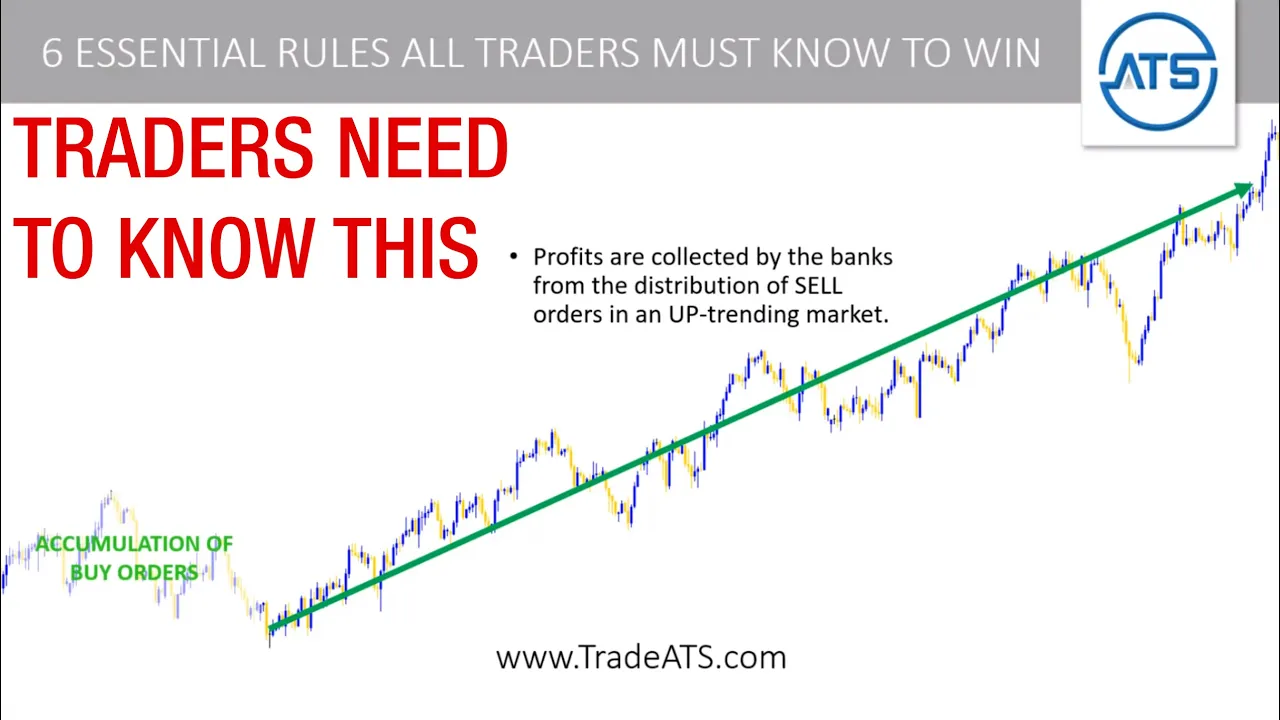 6 ESSENTIAL RULES ALL TRADERS MUST KNOW TO WIN

ATS

TRADERS NEED TO KNOW THIS

• Profits are collected by the banks from the distribution of SELL orders in an UP-trending market.

ACCUMULATION OF BUY ORDERS

www.TradeATS.com